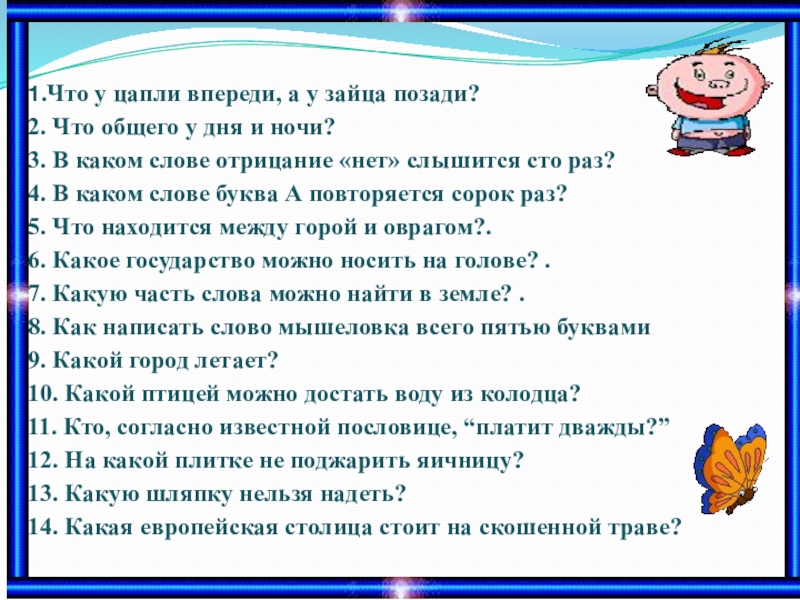 1.Что у цапли впереди, а у зайца позади?
2. Что общего у дня и ночи?
3. В каком слове отрицание «нет» слышится сто раз?
4. В каком слове буква А повторяется сорок раз?
5. Что находится между горой и оврагом?.
6. Какое государство можно носить на голове? .
7. Какую часть слова можно найти в земле? .
8. Как написать слово мышеловка всего пятью буквами
9. Какой город летает?
10. Какой птицей можно достать воду из колодца?
11. Кто, согласно известной пословице, “платит дважды?”
12. На какой плитке не поджарить яичницу?
13. Какую шляпку нельзя надеть?
14. Какая европейская столица стоит на скошенной траве?